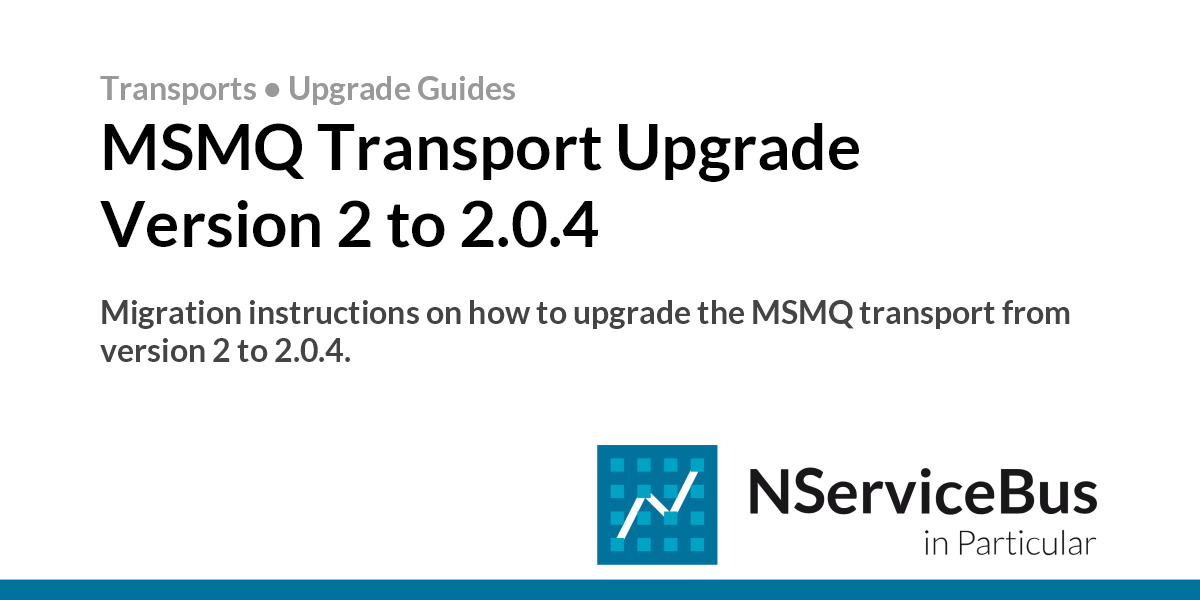 Transports • Upgrade Guides

MSMQ Transport Upgrade Version 2 to 2.0.4

Migration instructions on how to upgrade the MSMQ transport from version 2 to 2.0.4.

NServiceBus
in Particular